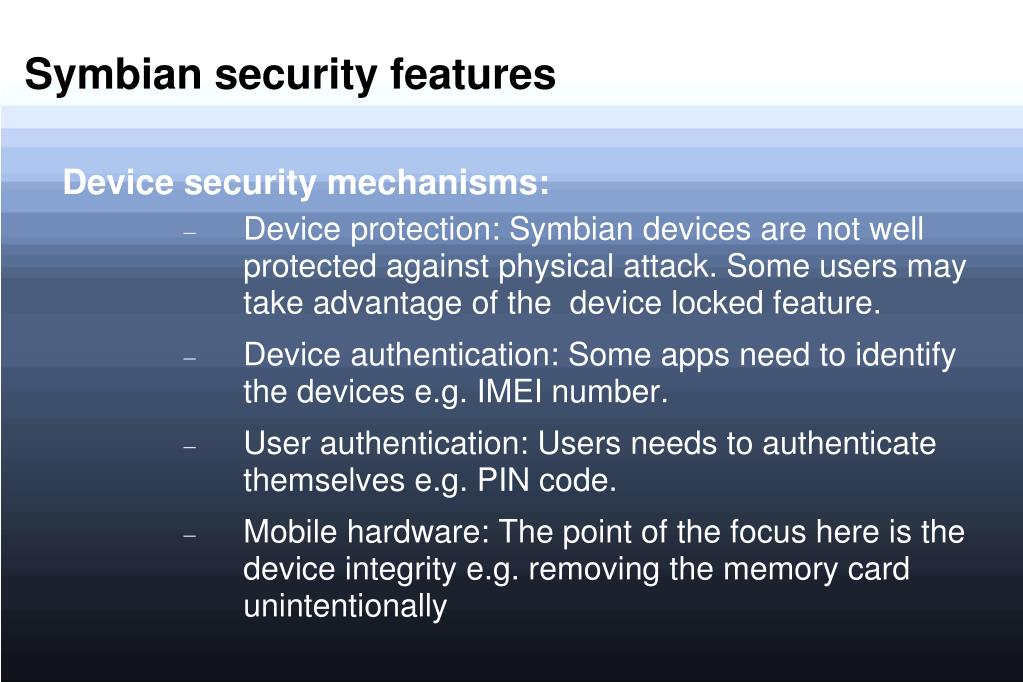 Symbian security features

Device security mechanisms:

– Device protection: Symbian devices are not well protected against physical attack. Some users may take advantage of the  device locked feature.

– Device authentication: Some apps need to identify the devices e.g. IMEI number.

– User authentication: Users needs to authenticate themselves e.g. PIN code.

– Mobile hardware: The point of the focus here is the device integrity e.g. removing the memory card unintentionally